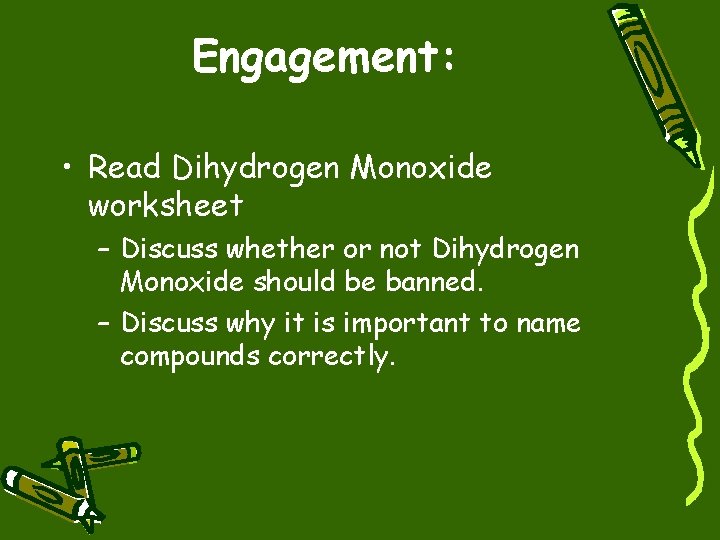 Engagement:

• Read Dihydrogen Monoxide worksheet

– Discuss whether or not Dihydrogen Monoxide should be banned.

– Discuss why it is important to name compounds correctly.